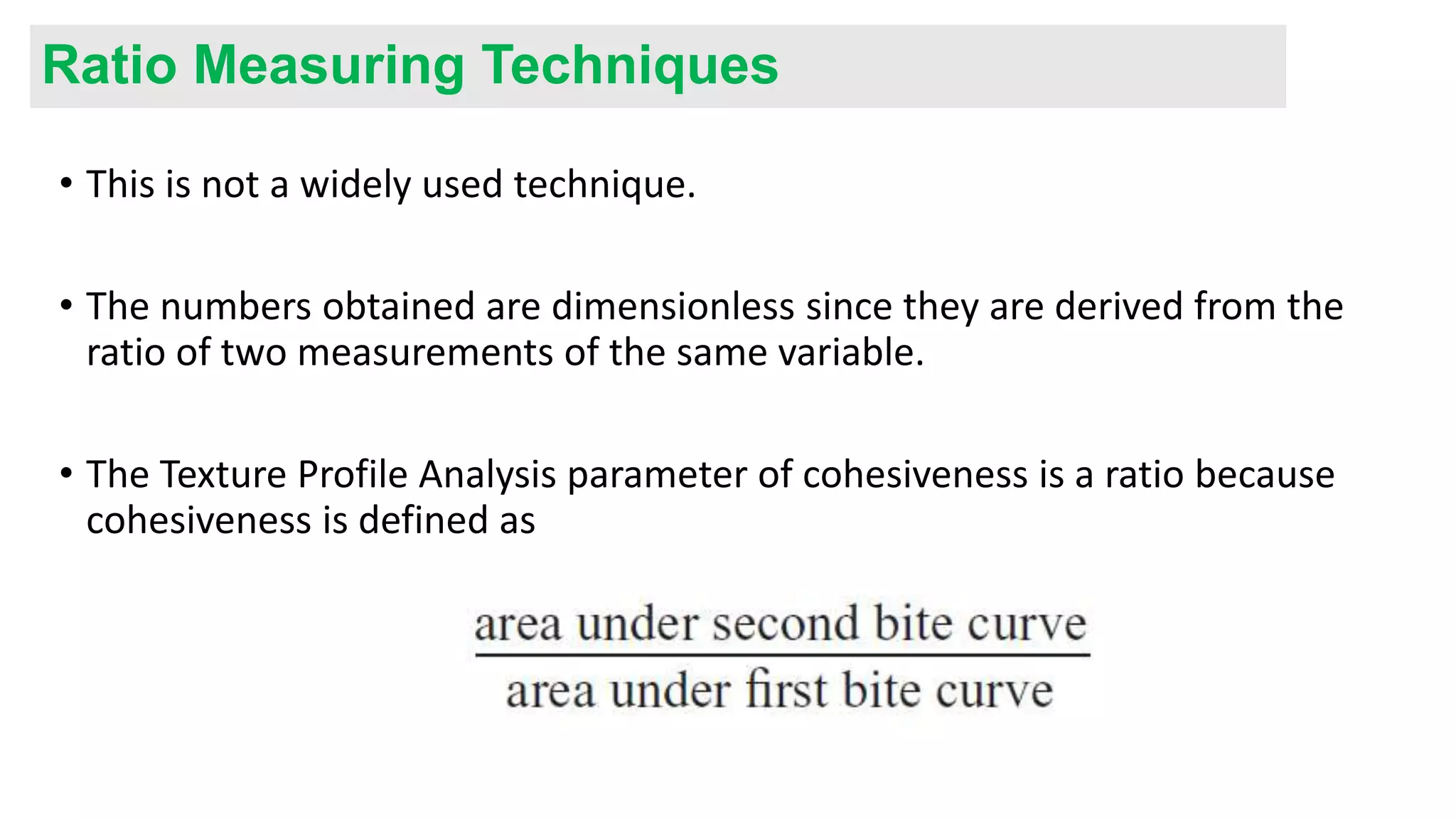 Ratio Measuring Techniques

• This is not a widely used technique.

• The numbers obtained are dimensionless since they are derived from the ratio of two measurements of the same variable.

• The Texture Profile Analysis parameter of cohesiveness is a ratio because cohesiveness is defined as

$\frac{\text{area under second bite curve}}{\text{area under first bite curve}}$